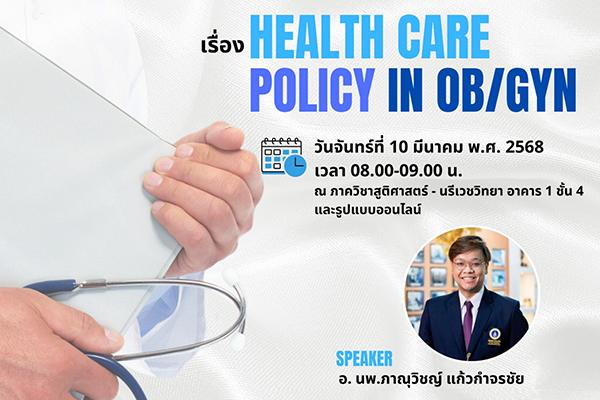 เรื่อง HEALTH CARE POLICY IN OB/GYN

วันจันทร์ที่ 10 มีนาคม พ.ศ. 2568
เวลา 08.00-09.00 น.
ณ ภาควิชาสูติศาสตร์ - นรีเวชวิทยา อาคาร 1 ชั้น 4 และรูปแบบออนไลน์

SPEAKER
อ. นพ.ภาณุวิชญ์ แก้วกำจรชัย